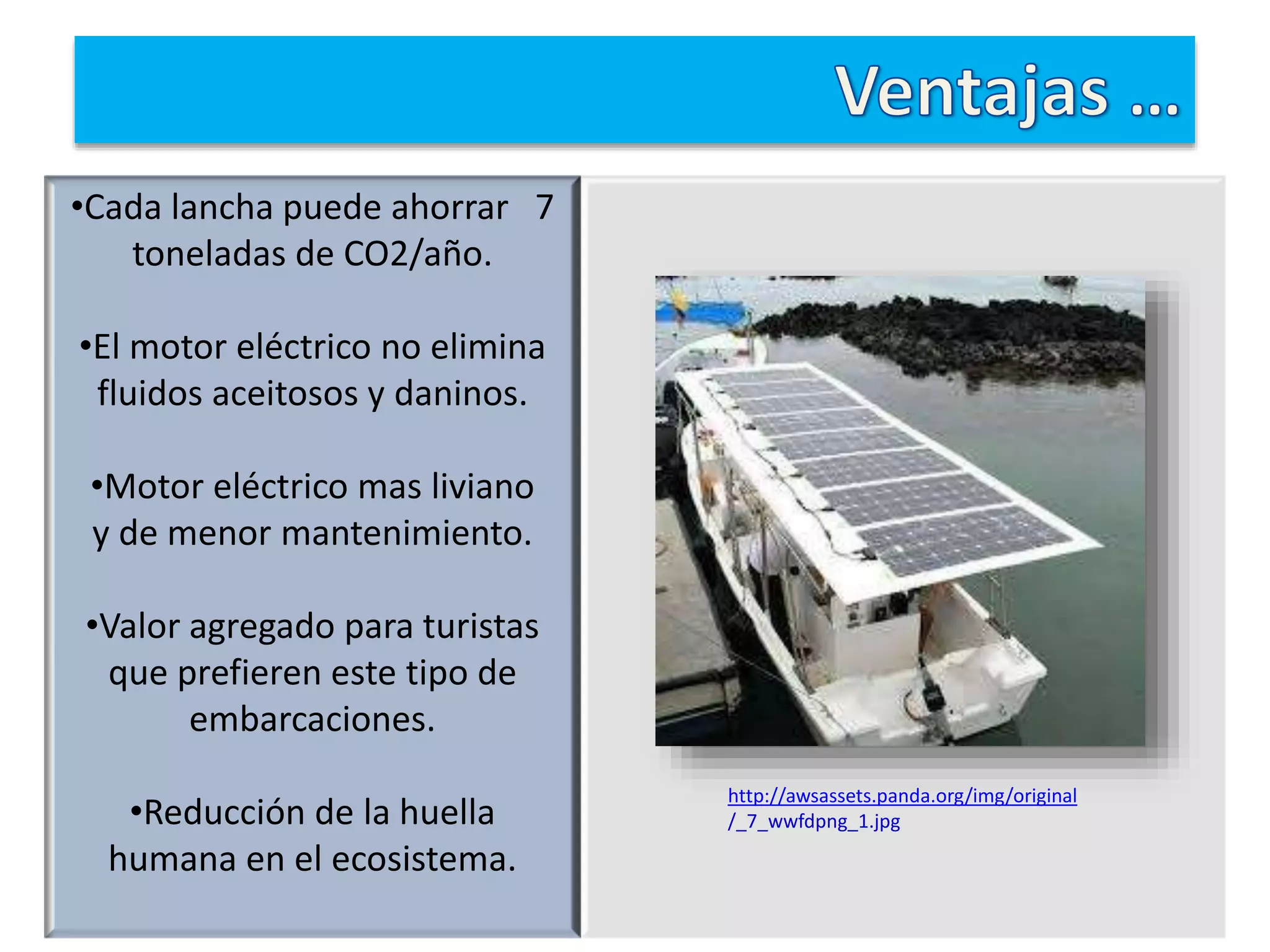 Ventajas …

•Cada lancha puede ahorrar 7 toneladas de CO2/año.

•El motor eléctrico no elimina fluidos aceitosos y daninos.

•Motor eléctrico mas liviano y de menor mantenimiento.

•Valor agregado para turistas que prefieren este tipo de embarcaciones.

•Reducción de la huella humana en el ecosistema.

http://awsassets.panda.org/img/original/_7_wwfdpng_1.jpg